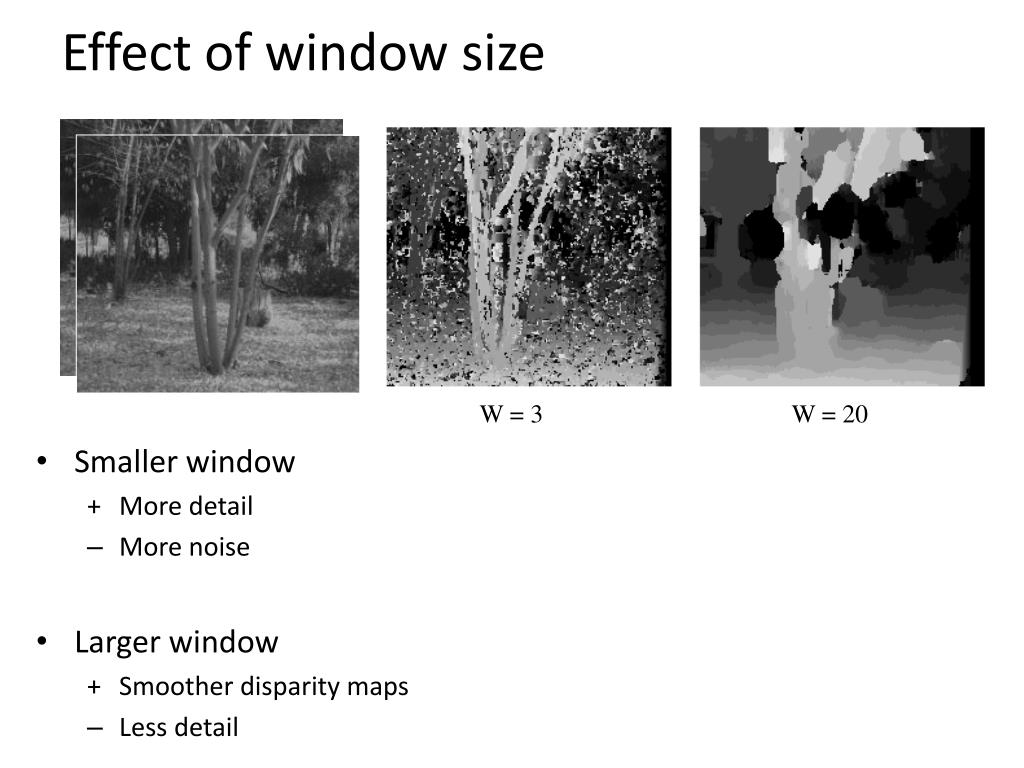 Effect of window size

W = 3

W = 20

• Smaller window
  + More detail
  – More noise

• Larger window
  + Smoother disparity maps
  – Less detail